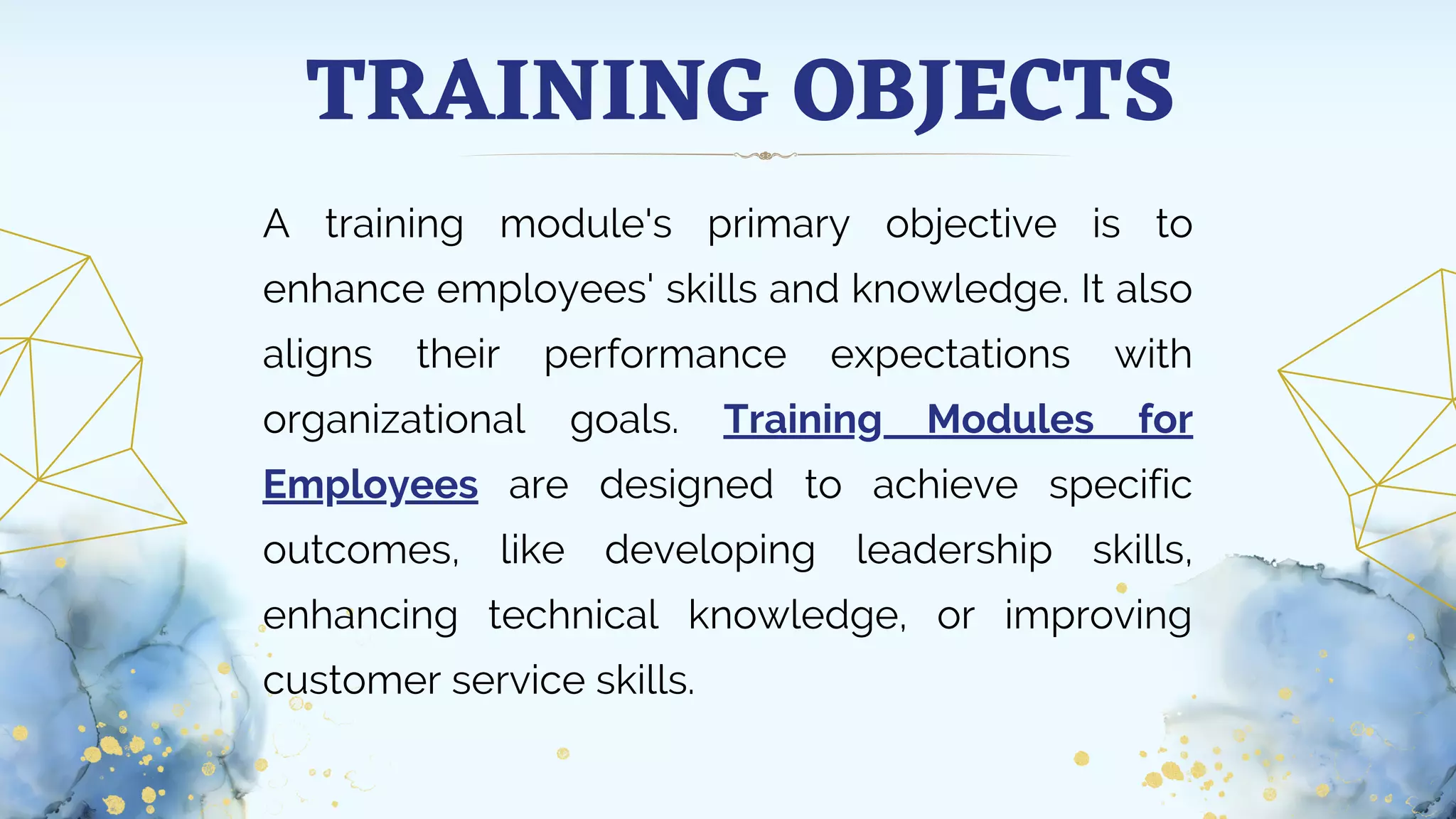 TRAINING OBJECTS

A training module's primary objective is to enhance employees' skills and knowledge. It also aligns their performance expectations with organizational goals. Training Modules for Employees are designed to achieve specific outcomes, like developing leadership skills, enhancing technical knowledge, or improving customer service skills.